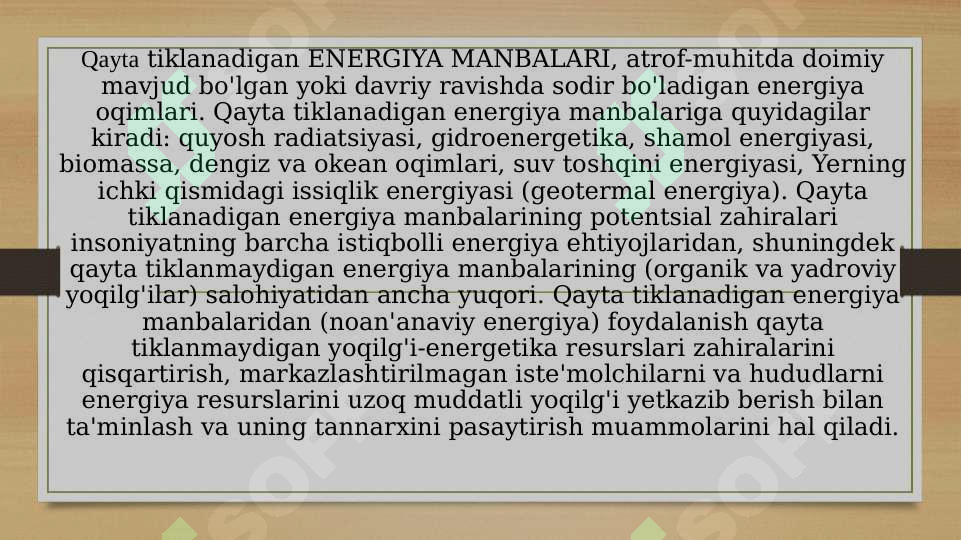 Qayta tiklanadigan ENERGIYA MANBALARI, atrof-muhitda doimiy mavjud bo'lgan yoki davriy ravishda sodir bo'ladigan energiya oqimlari. Qayta tiklanadigan energiya manbalariga quyidagilar kiradi: quyosh radiatsiyasi, gidroenergetika, shamol energiyasi, biomassa, dengiz va okean oqimlari, suv toshqini energiyasi, Yerning ichki qismidagi issiqlik energiyasi (geotermal energiya). Qayta tiklanadigan energiya manbalarining potentsial zahiralari insoniyatning barcha istiqbolli energiya ehtiyojlaridan, shuningdek qayta tiklanmaydigan energiya manbalarining (organik va yadroviy yoqilg'ilar) salohiyatidan ancha yuqori. Qayta tiklanadigan energiya manbalaridan (noan'anaviy energiya) foydalanish qayta tiklanmaydigan yoqilg'i-energetika resurslari zahiralarini qisqartirish, markazlashtirilmagan iste'molchilarni va hududlarni energiya resurslarini uzoq muddatli yoqilg'i yetkazib berish bilan ta'minlash va uning tannarxini pasaytirish muammolarini hal qiladi.